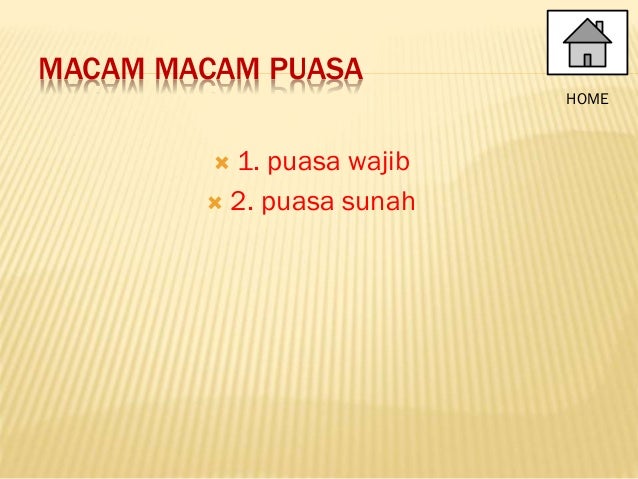 MACAM MACAM PUASA

HOME

1. puasa wajib
2. puasa sunah